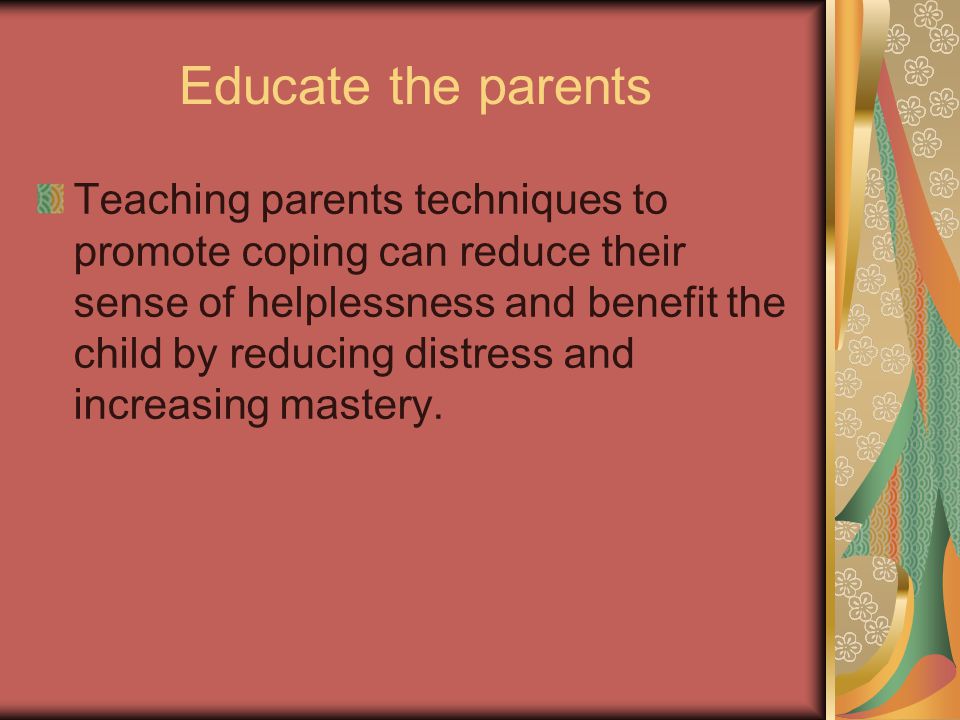 Educate the parents

Teaching parents techniques to promote coping can reduce their sense of helplessness and benefit the child by reducing distress and increasing mastery.